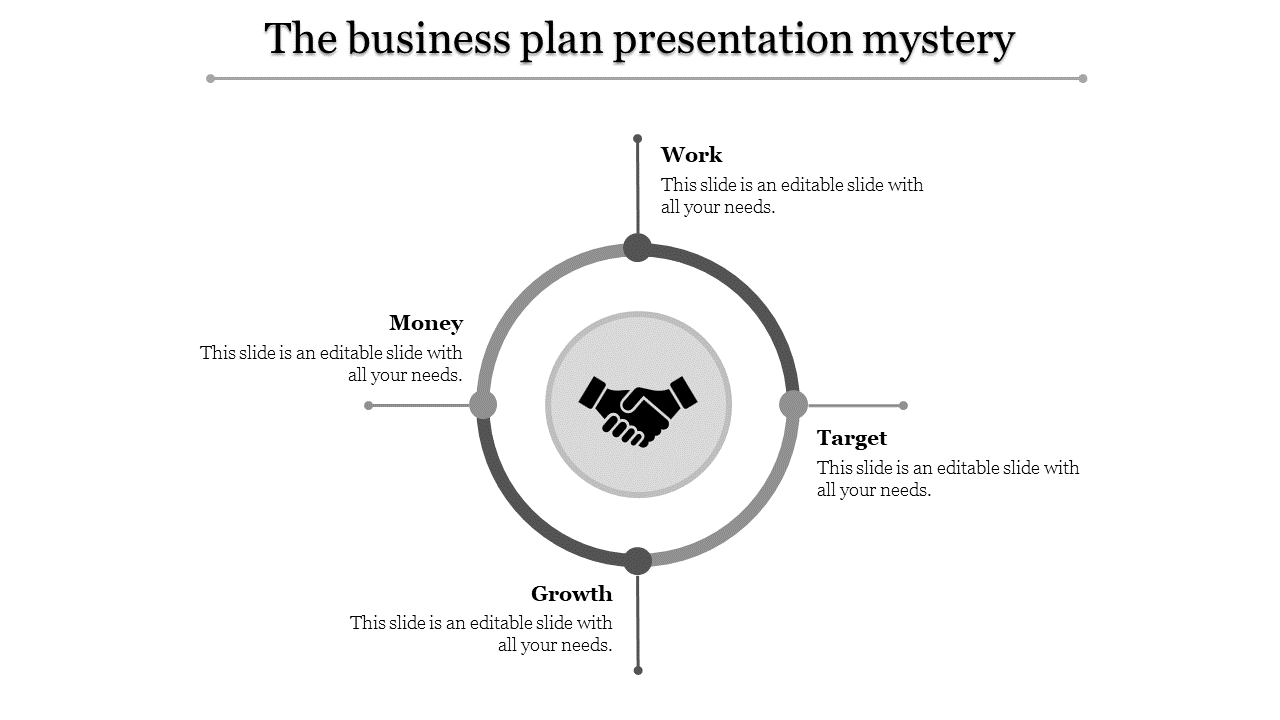 The business plan presentation mystery

Work
This slide is an editable slide with all your needs.

Money
This slide is an editable slide with all your needs.

Target
This slide is an editable slide with all your needs.

Growth
This slide is an editable slide with all your needs.